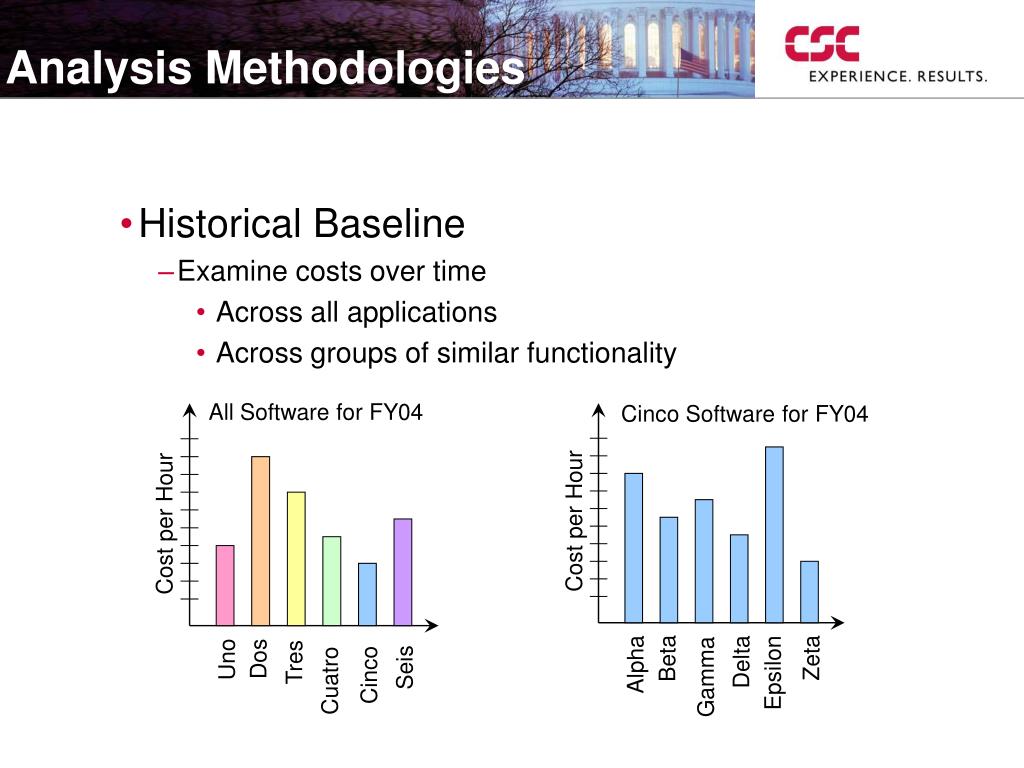 Analysis Methodologies

CSC
EXPERIENCE. RESULTS.

• Historical Baseline
– Examine costs over time
• Across all applications
• Across groups of similar functionality

All Software for FY04

Cost per Hour

Uno
Dos
Tres
Cuatro
Cinco
Seis

Cinco Software for FY04

Cost per Hour

Alpha
Beta
Gamma
Delta
Epsilon
Zeta